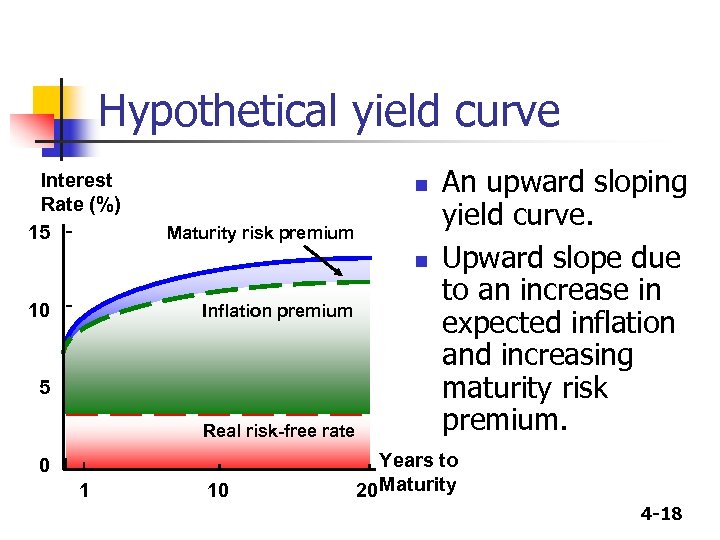 Hypothetical yield curve

Interest Rate (%)

15

10

5

0

Maturity risk premium

Inflation premium

Real risk-free rate

1

10

20

Years to Maturity

- An upward sloping yield curve.
- Upward slope due to an increase in expected inflation and increasing maturity risk premium.

4-18